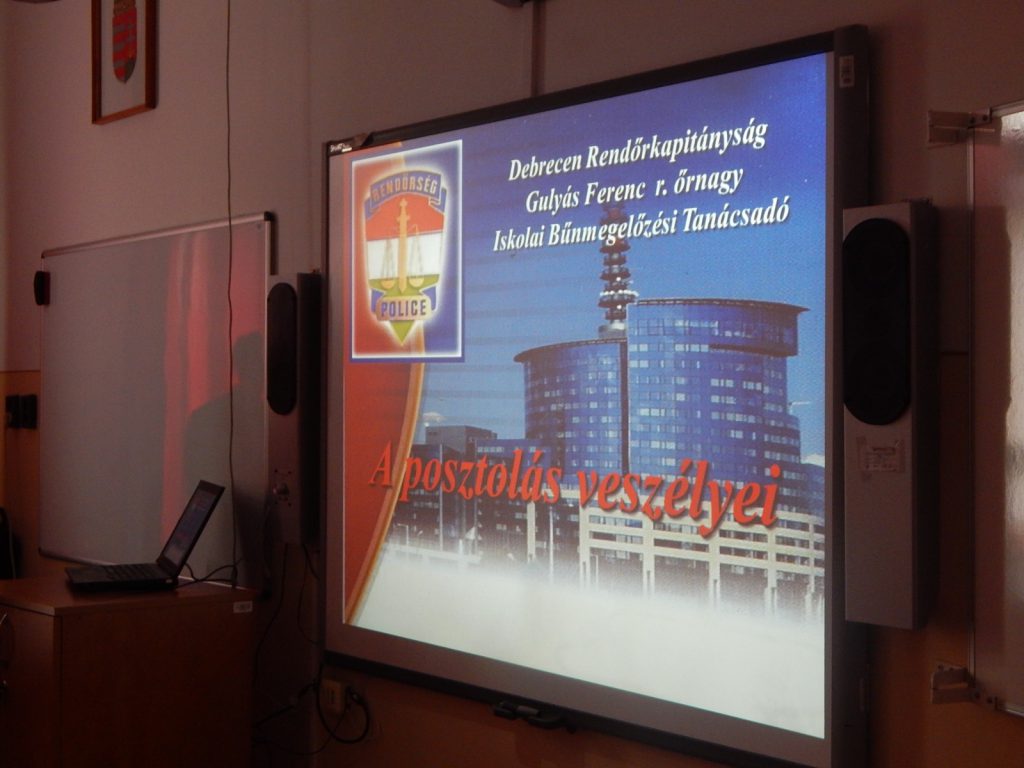 RENDŐRSÉG
POLICE

Debrecen Rendőrkapitányság
Gulyás Ferenc r. őrnagy
Iskolai Bűnmegelőzési Tanácsadó

A posztolás veszélyei